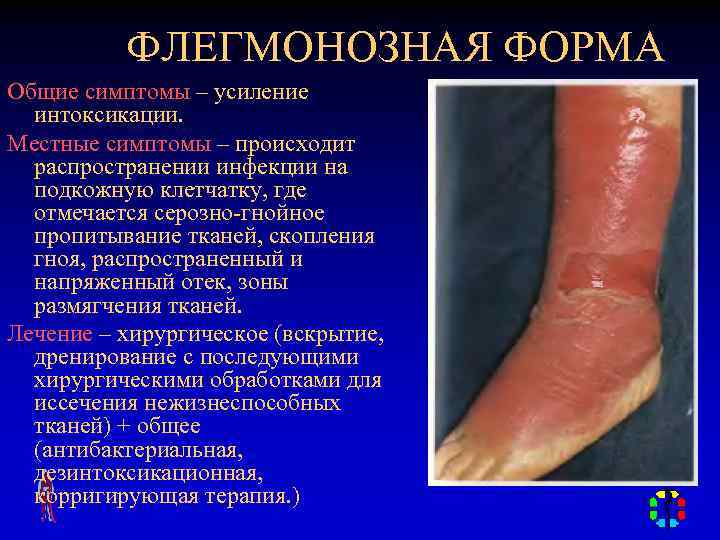 ФЛЕГМОНОЗНАЯ ФОРМА

Общие симптомы – усиление интоксикации.

Местные симптомы – происходит распространении инфекции на подкожную клетчатку, где отмечается серозно-гнойное пропитывание тканей, скопления гноя, распространенный и напряженный отек, зоны размягчения тканей.

Лечение – хирургическое (вскрытие, дренирование с последующими хирургическими обработками для иссечения нежизнеспособных тканей) + общее (антибактериальная, дезинтоксикационная, корригирующая терапия.)